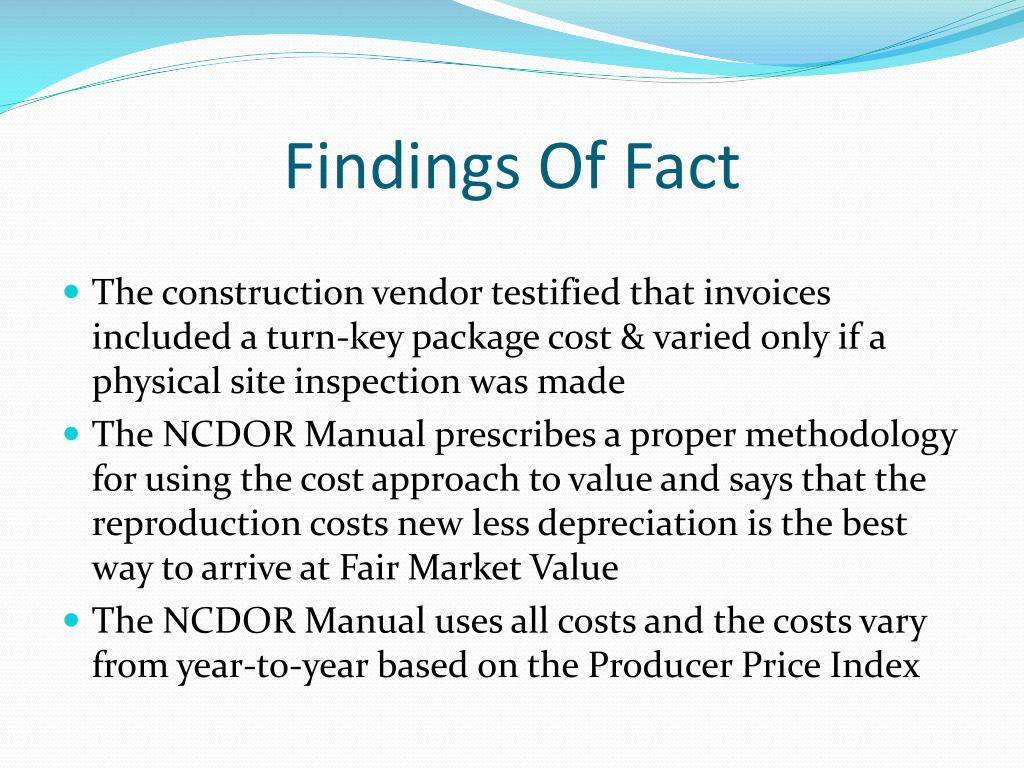 Findings Of Fact

- The construction vendor testified that invoices included a turn-key package cost & varied only if a physical site inspection was made
- The NCDOR Manual prescribes a proper methodology for using the cost approach to value and says that the reproduction costs new less depreciation is the best way to arrive at Fair Market Value
- The NCDOR Manual uses all costs and the costs vary from year-to-year based on the Producer Price Index